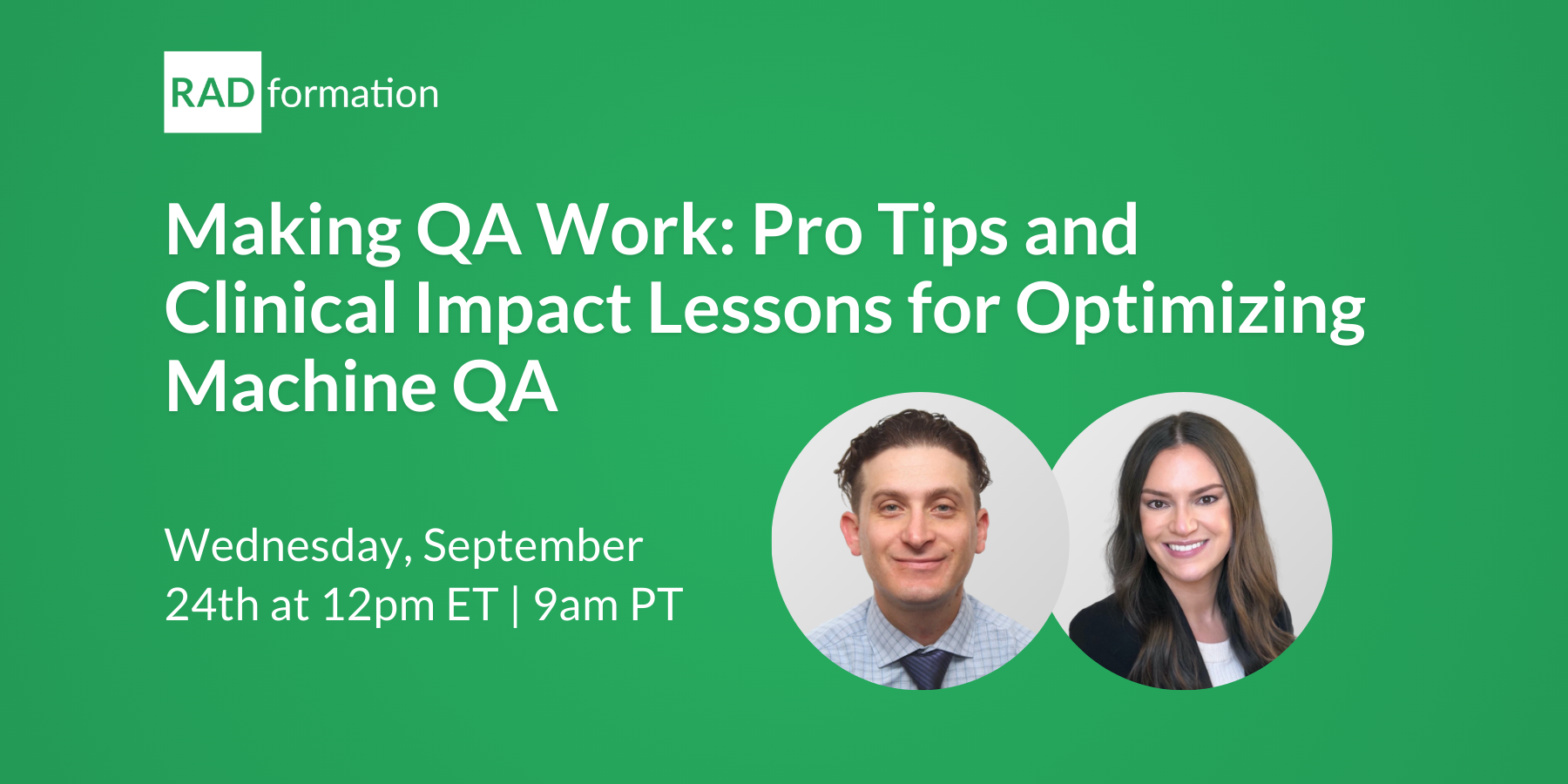 RAD formation

Making QA Work: Pro Tips and Clinical Impact Lessons for Optimizing Machine QA

Wednesday, September 24th at 12pm ET | 9am PT